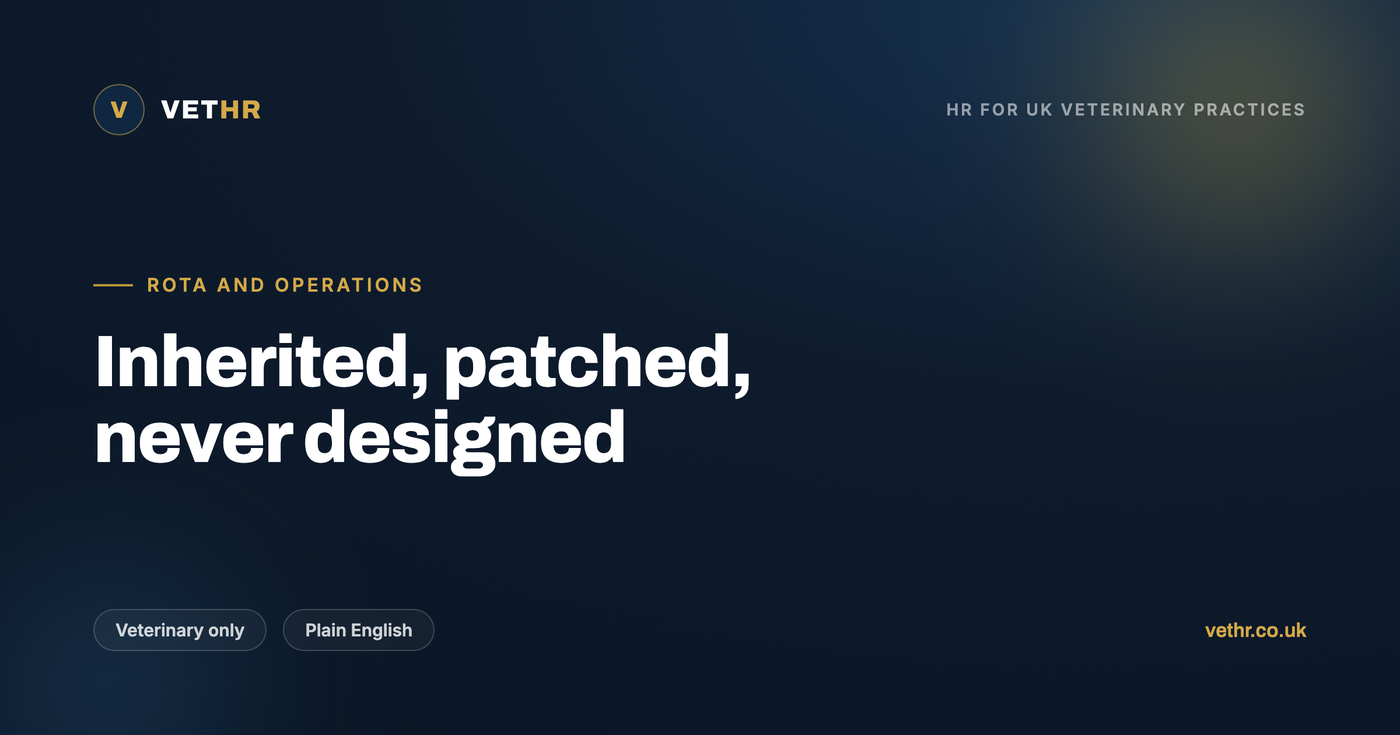 V VETHR

HR FOR UK VETERINARY PRACTICES

ROTA AND OPERATIONS

Inherited, patched, never designed

Veterinary only

Plain English

vethr.co.uk